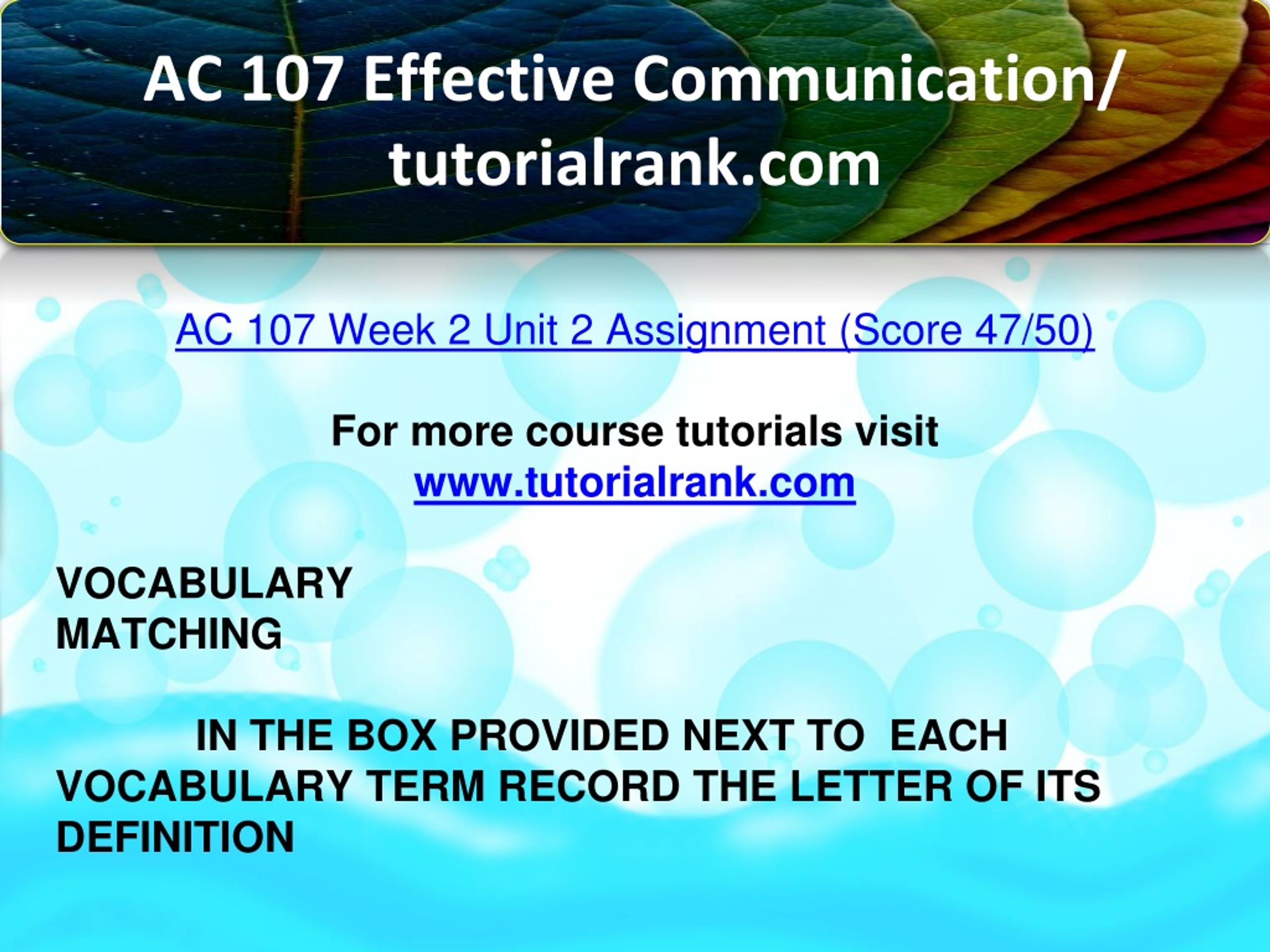 AC 107 Effective Communication/ tutorialrank.com

AC 107 Week 2 Unit 2 Assignment (Score 47/50)

For more course tutorials visit
www.tutorialrank.com

VOCABULARY MATCHING

IN THE BOX PROVIDED NEXT TO EACH VOCABULARY TERM RECORD THE LETTER OF ITS DEFINITION